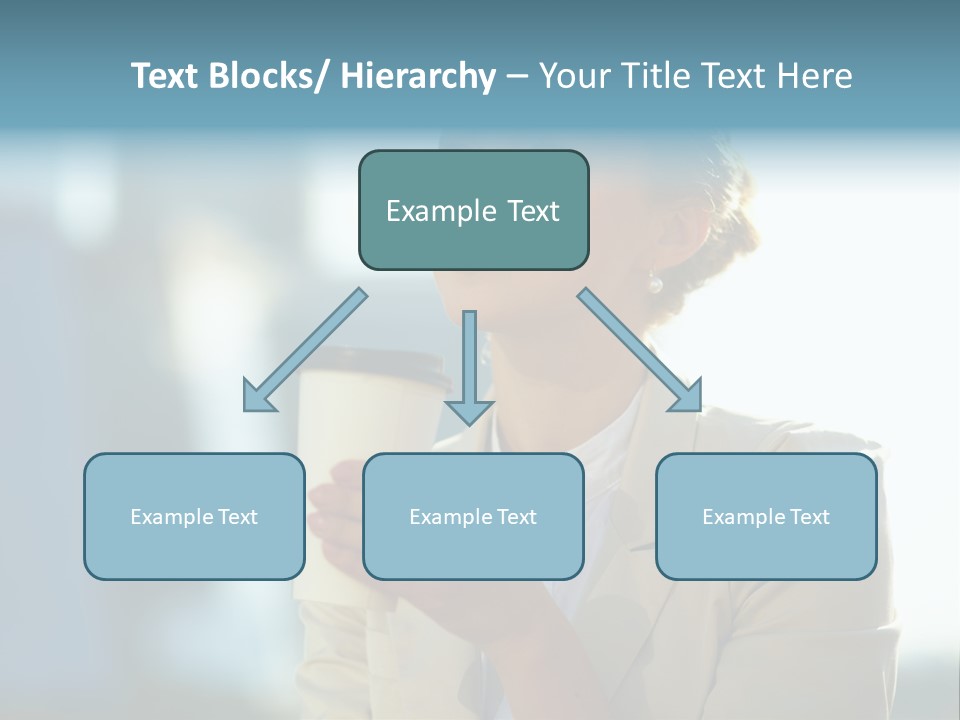 Text Blocks/ Hierarchy – Your Title Text Here

Example Text

Example Text

Example Text

Example Text